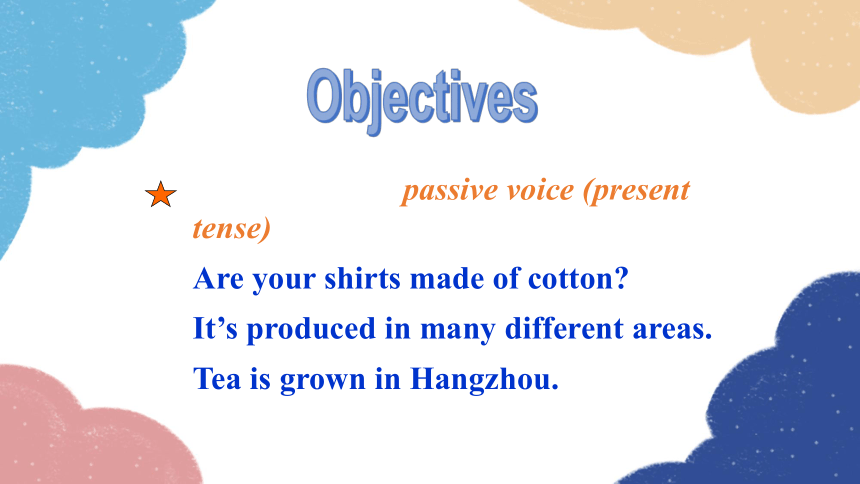 Objectives

passive voice (present tense)

Are your shirts made of cotton?

It’s produced in many different areas.

Tea is grown in Hangzhou.